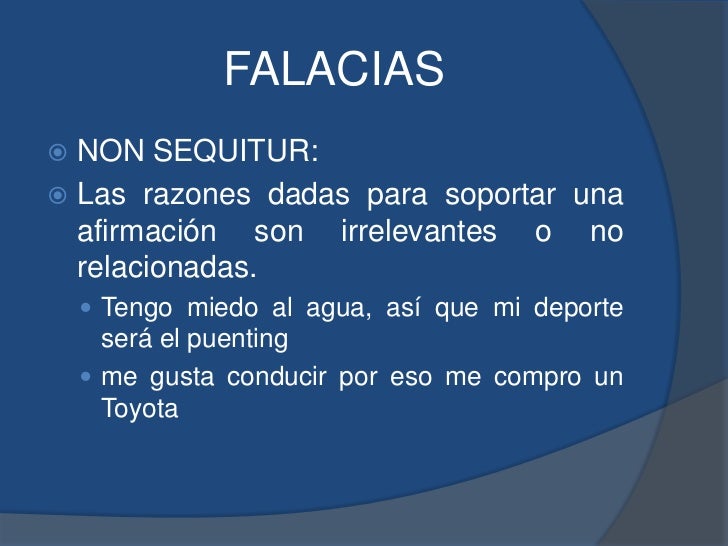 FALACIAS

NON SEQUITUR:

Las razones dadas para soportar una afirmación son irrelevantes o no relacionadas.

Tengo miedo al agua, así que mi deporte será el puenting

me gusta conducir por eso me compro un Toyota